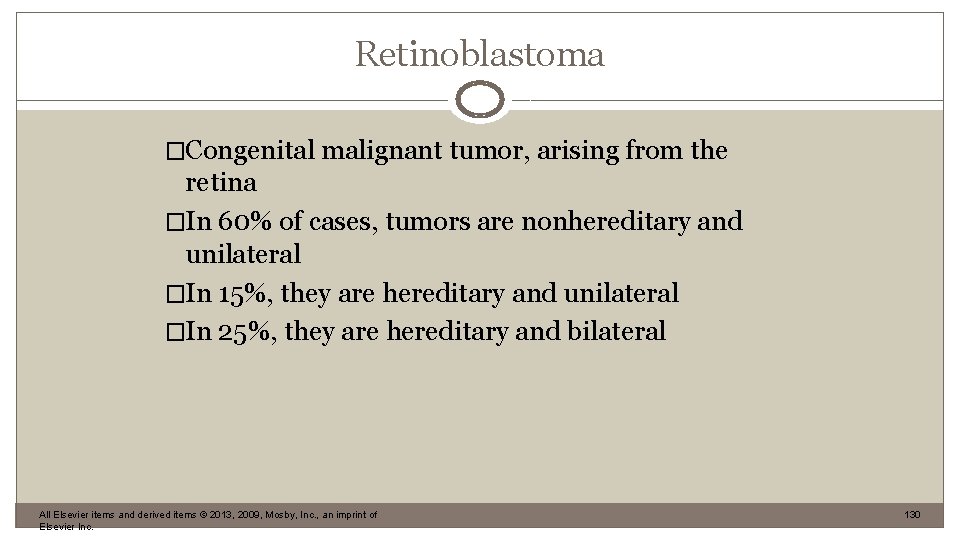 Retinoblastoma

□Congenital malignant tumor, arising from the retina

□In 60% of cases, tumors are nonhereditary and unilateral

□In 15%, they are hereditary and unilateral

□In 25%, they are hereditary and bilateral

All Elsevier items and derived items © 2013, 2009, Mosby, Inc., an imprint of Elsevier Inc.

130